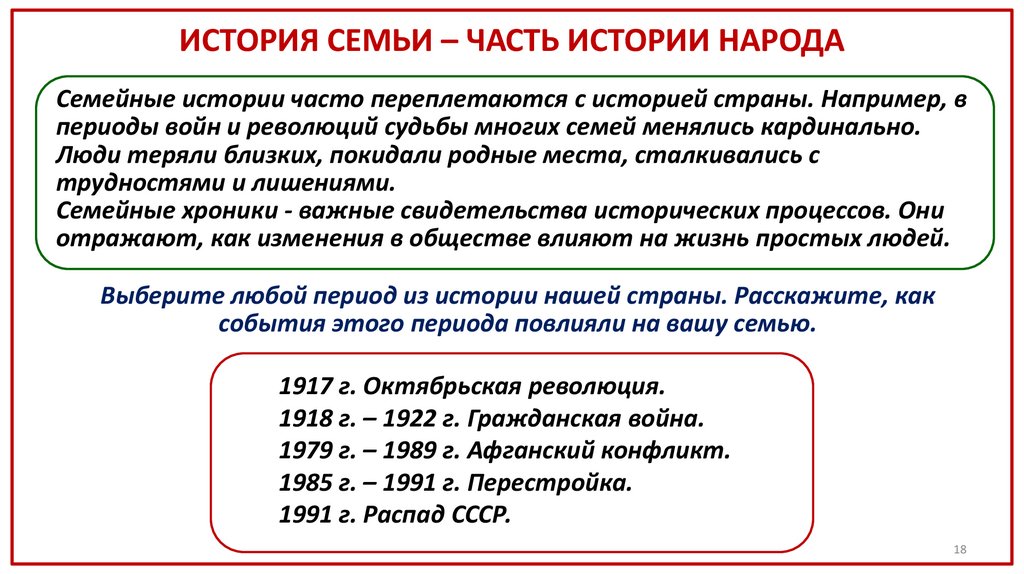 ИСТОРИЯ СЕМЬИ – ЧАСТЬ ИСТОРИИ НАРОДА

Семейные истории часто переплетаются с историей страны. Например, в периоды войн и революций судьбы многих семей менялись кардинально. Люди теряли близких, покидали родные места, сталкивались с трудностями и лишениями.
Семейные хроники - важные свидетельства исторических процессов. Они отражают, как изменения в обществе влияют на жизнь простых людей.

Выберите любой период из истории нашей страны. Расскажите, как события этого периода повлияли на вашу семью.

1917 г. Октябрьская революция.
1918 г. – 1922 г. Гражданская война.
1979 г. – 1989 г. Афганский конфликт.
1985 г. – 1991 г. Перестройка.
1991 г. Распад СССР.

18